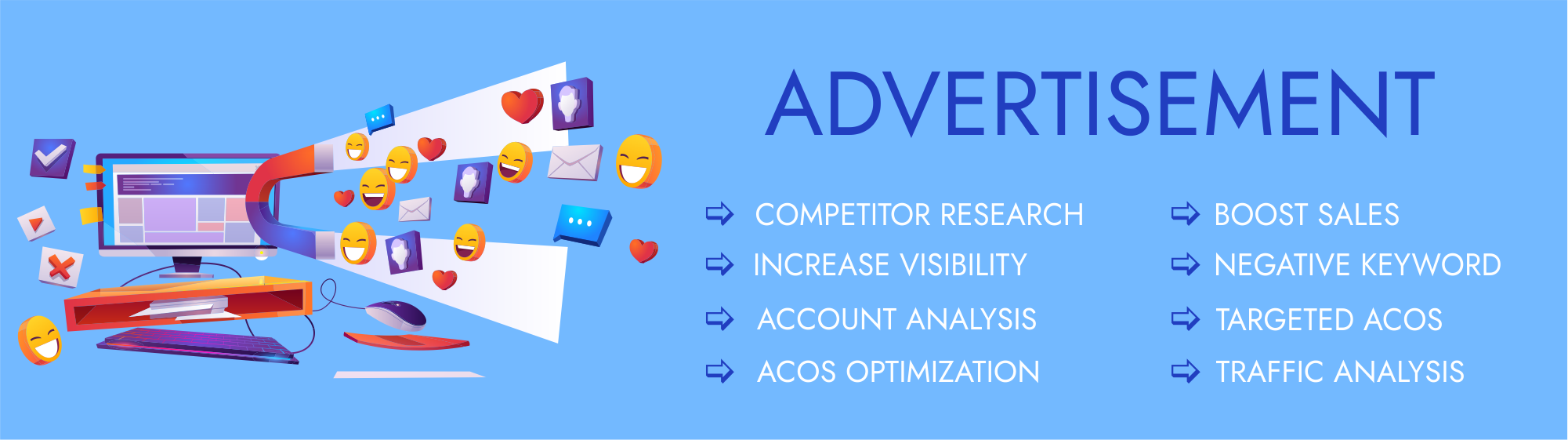 ADVERTISEMENT

COMPETITOR RESEARCH
INCREASE VISIBILITY
ACCOUNT ANALYSIS
ACOS OPTIMIZATION

BOOST SALES
NEGATIVE KEYWORD
TARGETED ACOS
TRAFFIC ANALYSIS